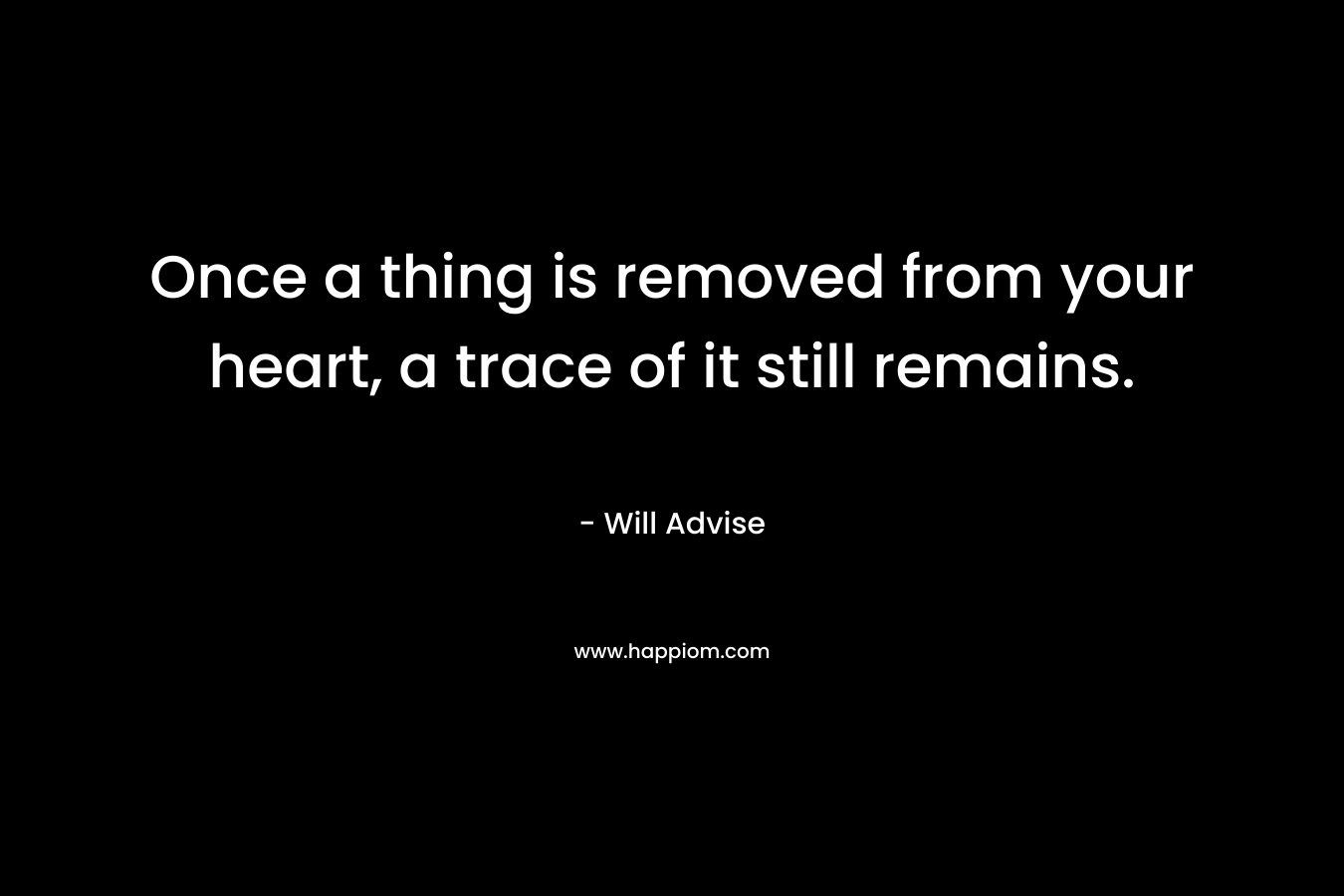 Once a thing is removed from your heart, a trace of it still remains.

- Will Advise

www.happiom.com